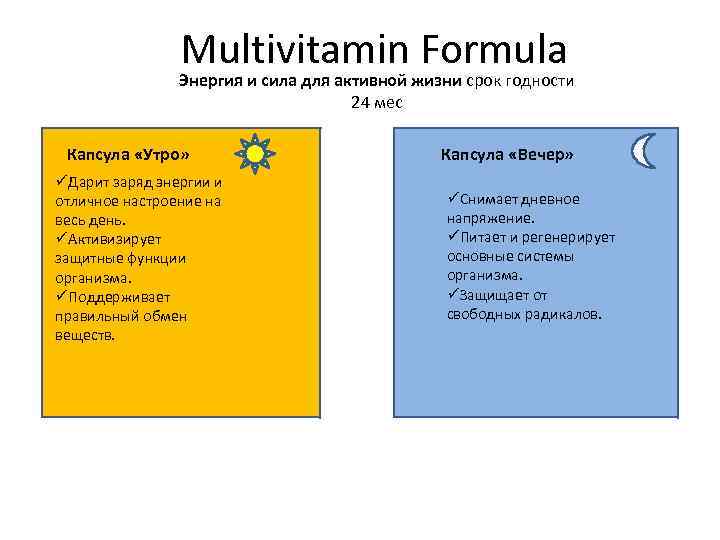 Multivitamin Formula

Энергия и сила для активной жизни срок годности 24 мес

Капсула «Утро»

✓Дарит заряд энергии и отличное настроение на весь день.
✓Активизирует защитные функции организма.
✓Поддерживает правильный обмен веществ.

Капсула «Вечер»

✓Снимает дневное напряжение.
✓Питает и регенерирует основные системы организма.
✓Защищает от свободных радикалов.